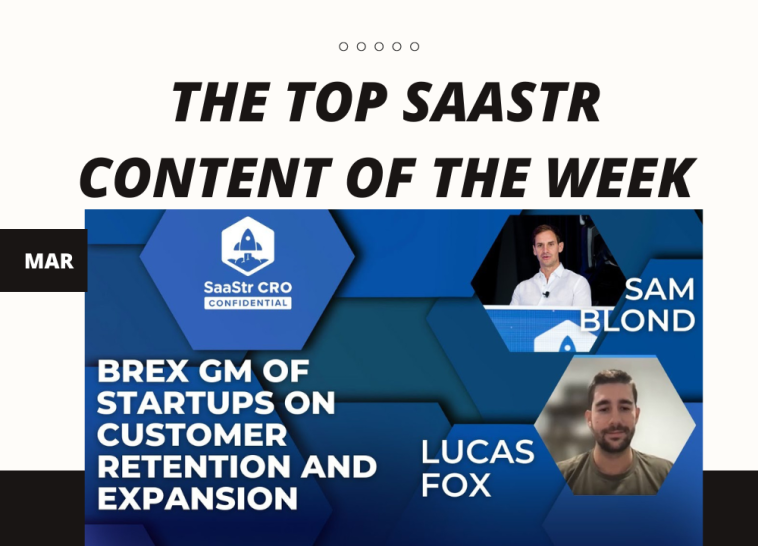 THE TOP SAASTR CONTENT OF THE WEEK

MAR

SaaStr CRO
CONFIDENTIAL

SAM BLOND

BREX GM OF STARTUPS ON CUSTOMER RETENTION AND EXPANSION

LUCAS FOX